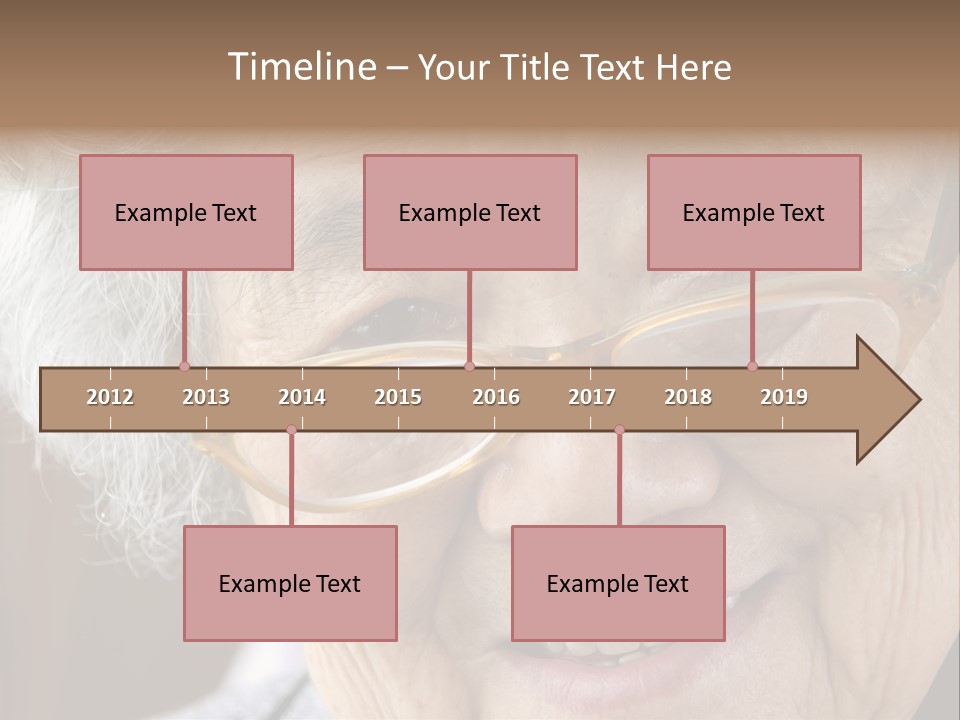 Timeline – Your Title Text Here

Example Text

Example Text

Example Text

2012 2013 2014 2015 2016 2017 2018 2019

Example Text

Example Text